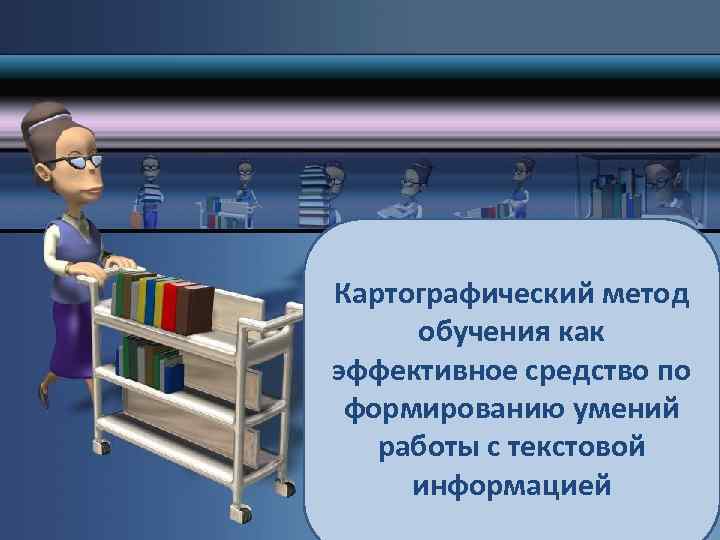 Картографический метод обучения как эффективное средство по формированию умений работы с текстовой информацией